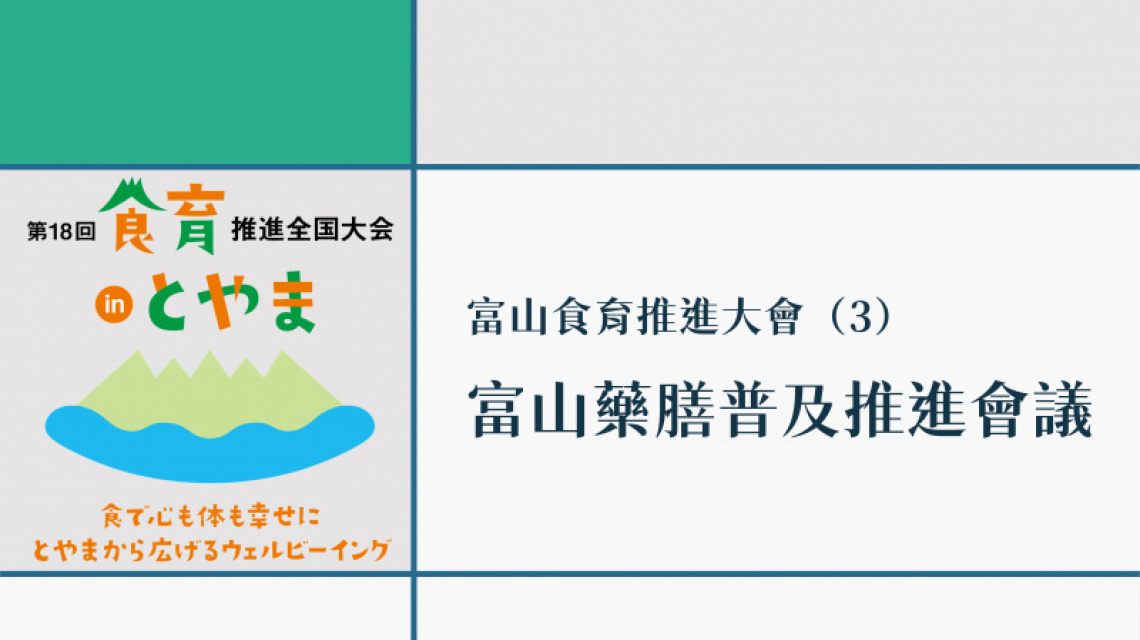 第18回 食育 推進全国大会

in とやま

食で心も体も幸せに
とやまから広げるウェルビーイング

富山食育推進大會（3）

富山藥膳普及推進會議